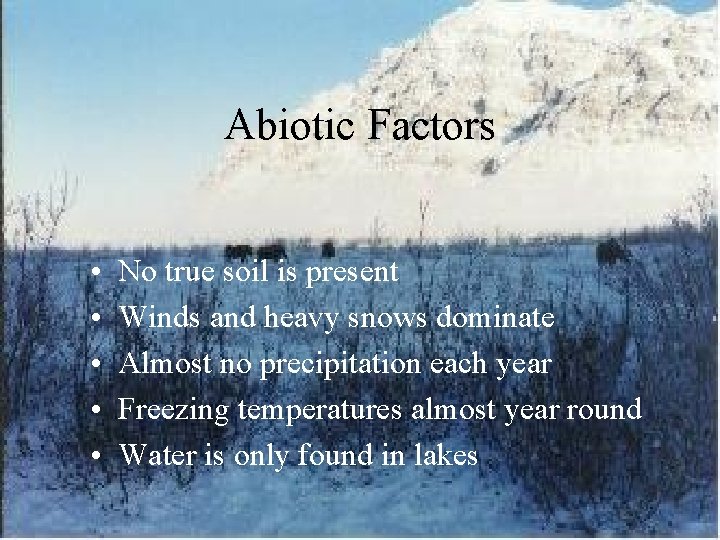 Abiotic Factors

• No true soil is present
• Winds and heavy snows dominate
• Almost no precipitation each year
• Freezing temperatures almost year round
• Water is only found in lakes